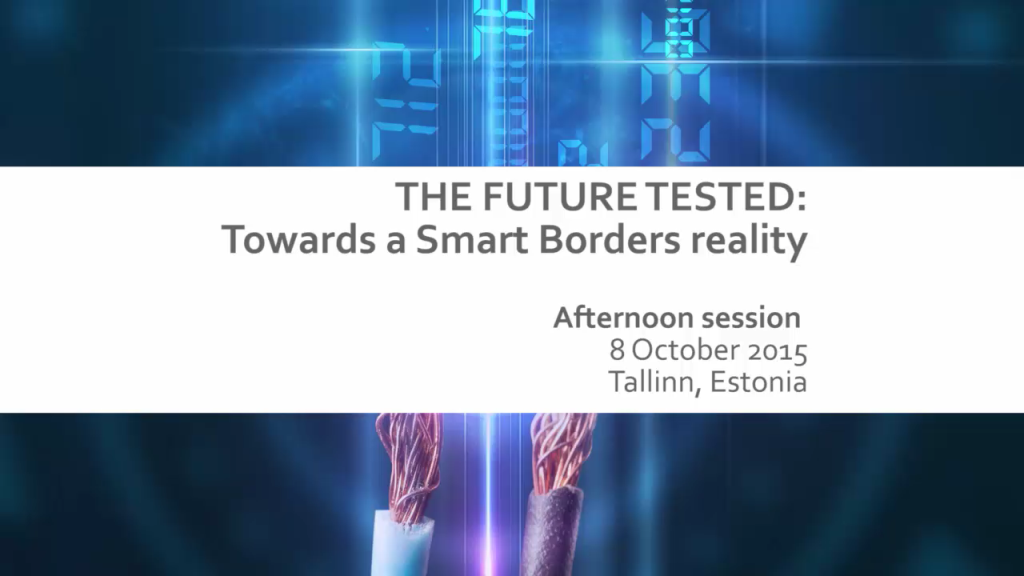 THE FUTURE TESTED:
Towards a Smart Borders reality

Afternoon session
8 October 2015
Tallinn, Estonia